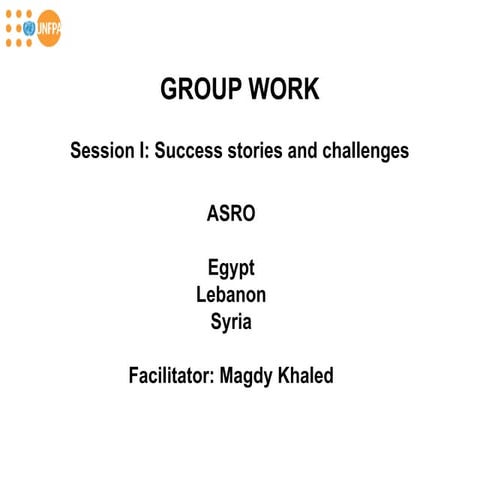 UNFPA

GROUP WORK

Session I: Success stories and challenges

ASRO

Egypt
Lebanon
Syria

Facilitator: Magdy Khaled